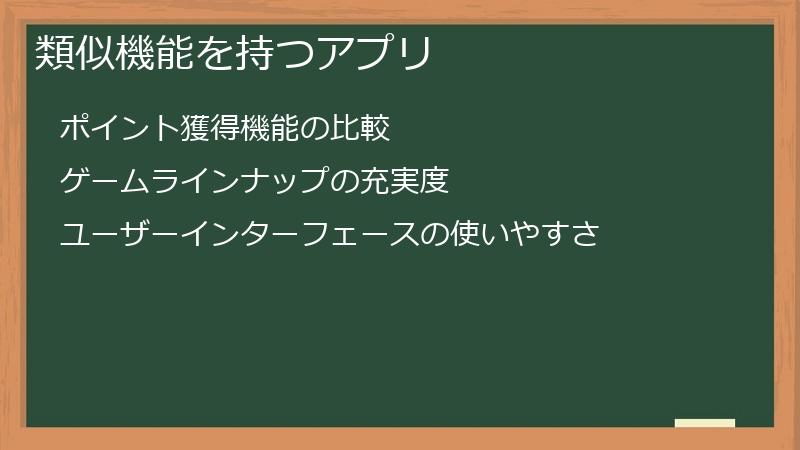 類似機能を持つアプリ

ポイント獲得機能の比較

ゲームラインナップの充実度

ユーザーインターフェースの使いやすさ